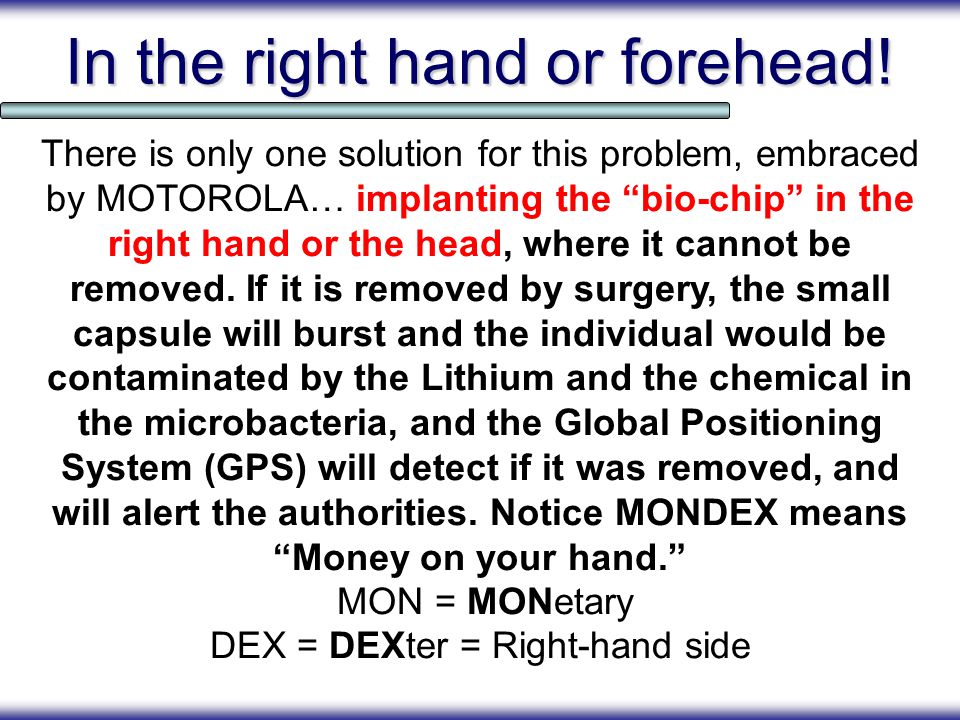 In the right hand or forehead!

There is only one solution for this problem, embraced by MOTOROLA… implanting the “bio-chip” in the right hand or the head, where it cannot be removed. If it is removed by surgery, the small capsule will burst and the individual would be contaminated by the Lithium and the chemical in the microbacteria, and the Global Positioning System (GPS) will detect if it was removed, and will alert the authorities. Notice MONDEX means “Money on your hand.”
MON = MONetary
DEX = DEXter = Right-hand side